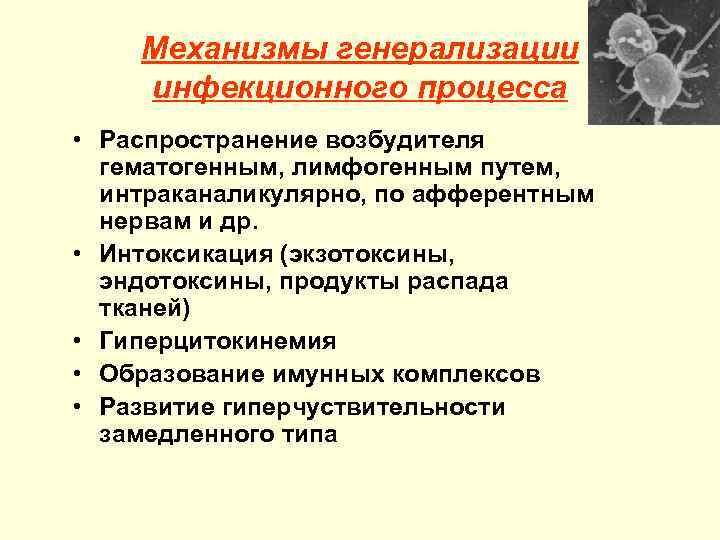 Механизмы генерализации инфекционного процесса

• Распространение возбудителя гематогенным, лимфогенным путем, интраканаликулярно, по афферентным нервам и др.
• Интоксикация (экзотоксины, эндотоксины, продукты распада тканей)
• Гиперцитокинемия
• Образование имунных комплексов
• Развитие гиперчуствительности замедленного типа